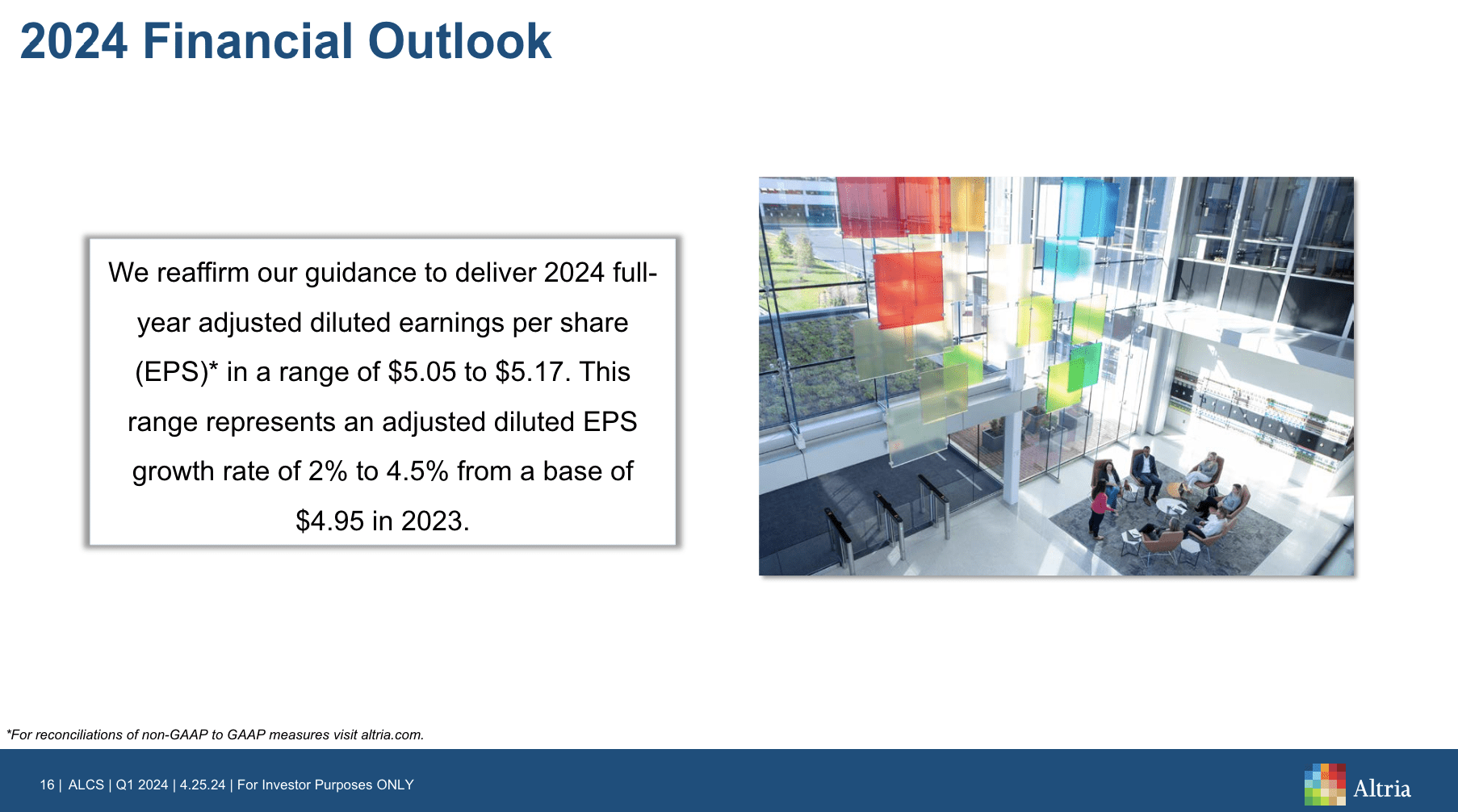 2024 Financial Outlook

We reaffirm our guidance to deliver 2024 full-year adjusted diluted earnings per share (EPS)* in a range of \$5.05 to \$5.17. This range represents an adjusted diluted EPS growth rate of 2% to 4.5% from a base of \$4.95 in 2023.

*For reconciliations of non-GAAP to GAAP measures visit altria.com.

16 | ALCS | Q1 2024 | 4.25.24 | For Investor Purposes ONLY

Altria